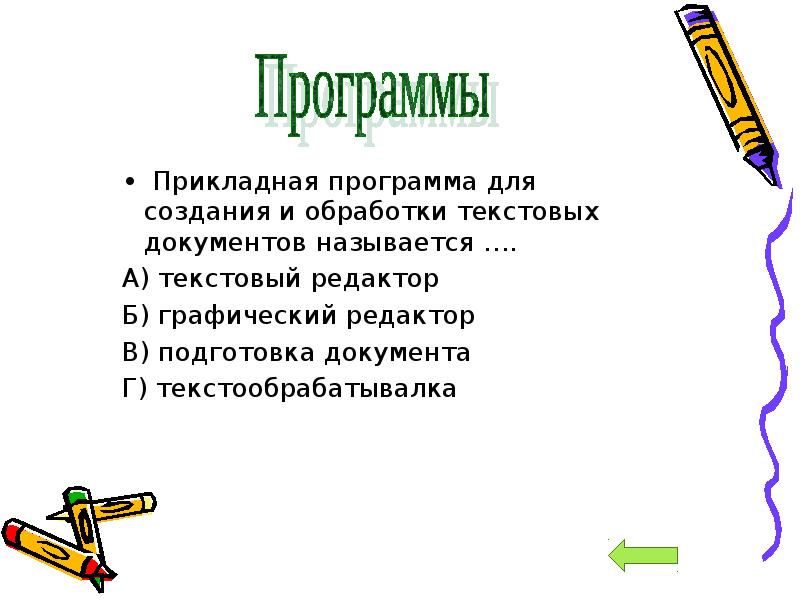 Программы

• Прикладная программа для создания и обработки текстовых документов называется ....

А) текстовый редактор

Б) графический редактор

В) подготовка документа

Г) текстообрабатывалка